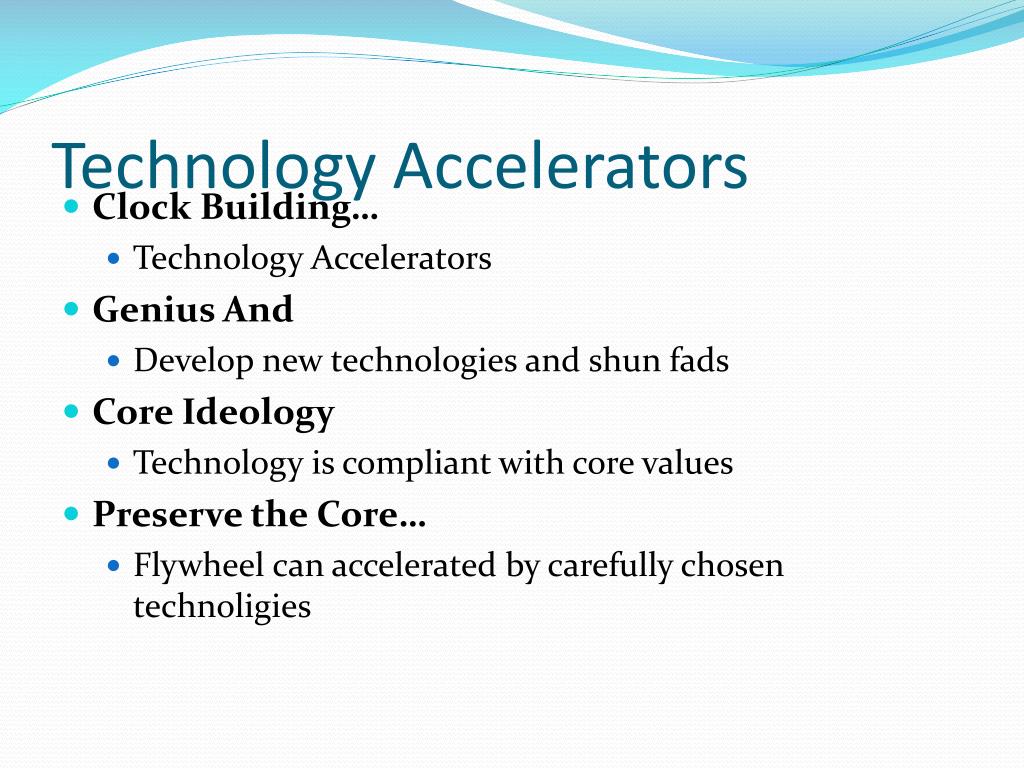 Technology Accelerators

- Clock Building…
  - Technology Accelerators
- Genius And
  - Develop new technologies and shun fads
- Core Ideology
  - Technology is compliant with core values
- Preserve the Core…
  - Flywheel can accelerated by carefully chosen technoligies